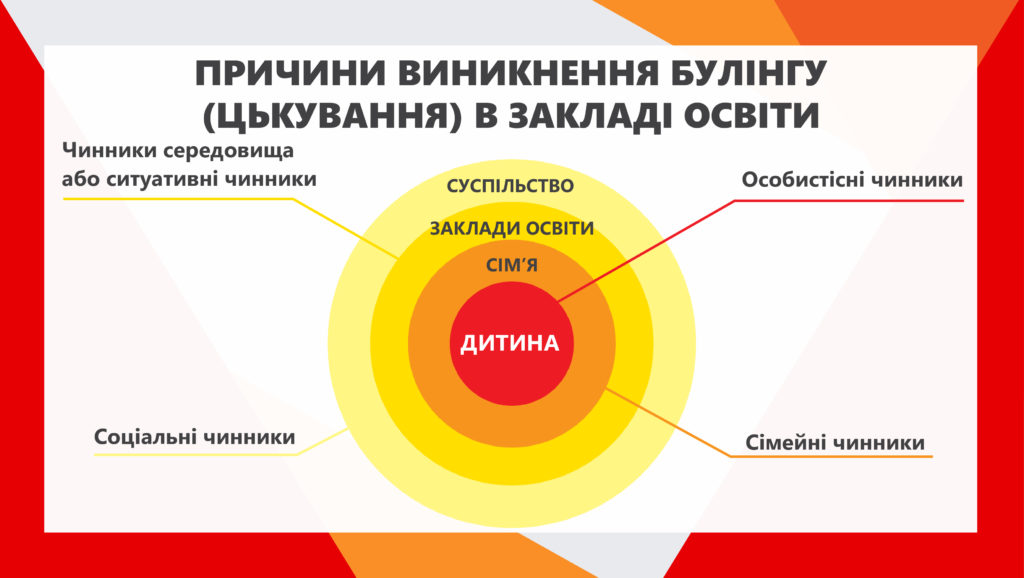 ПРИЧИНИ ВИНИКНЕННЯ БУЛІНГУ (ЦЬКУВАННЯ) В ЗАКЛАДІ ОСВІТИ

Чинники середовища або ситуативні чинники

Особистісні чинники

СУСПІЛЬСТВО

ЗАКЛАДИ ОСВІТИ

СІМ'Я

ДИТИНА

Соціальні чинники

Сімейні чинники